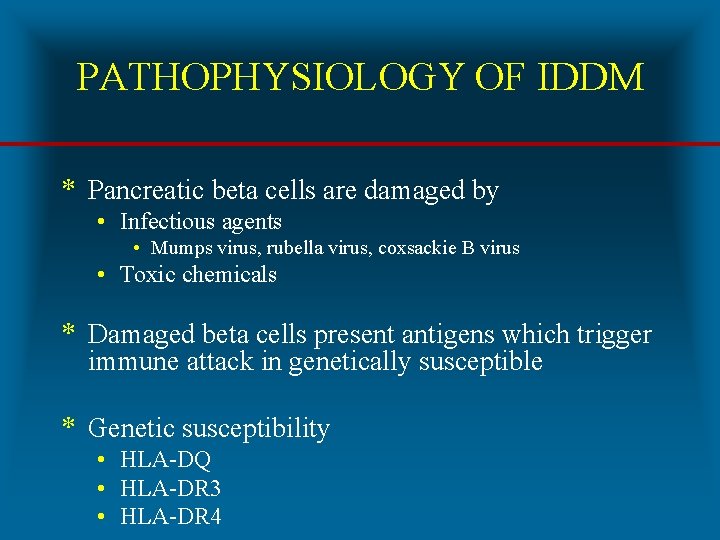 PATHOPHYSIOLOGY OF IDDM

* Pancreatic beta cells are damaged by
• Infectious agents
• Mumps virus, rubella virus, coxsackie B virus
• Toxic chemicals

* Damaged beta cells present antigens which trigger immune attack in genetically susceptible

* Genetic susceptibility
• HLA-DQ
• HLA-DR3
• HLA-DR4